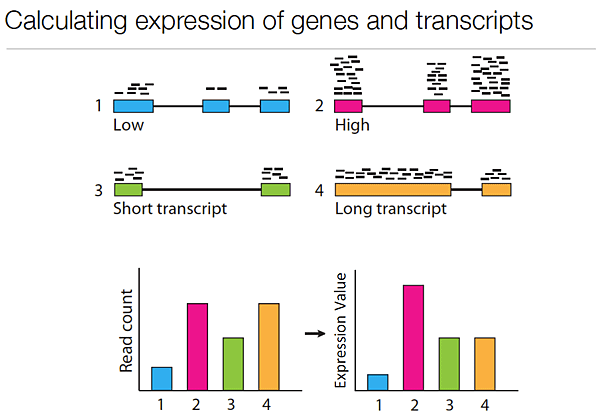 Calculating expression of genes and transcripts

1
Low

2
High

3
Short transcript

4
Long transcript

Read count
1 2 3 4

Expression Value
1 2 3 4